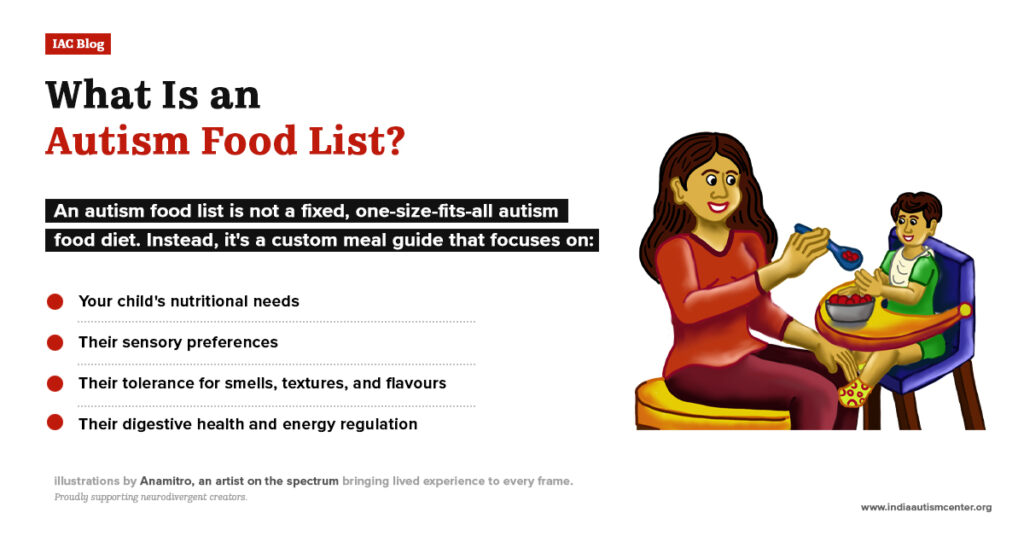 IAC Blog

What Is an Autism Food List?

An autism food list is not a fixed, one-size-fits-all autism food diet. Instead, it's a custom meal guide that focuses on:

Your child's nutritional needs

Their sensory preferences

Their tolerance for smells, textures, and flavours

Their digestive health and energy regulation

illustrations by Anamitro, an artist on the spectrum bringing lived experience to every frame.
Proudly supporting neurodivergent creators.

www.indiaautismcenter.org